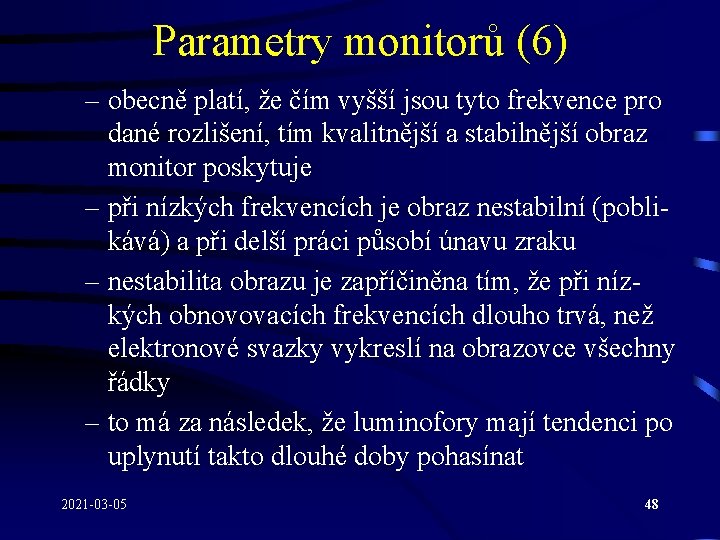 Parametry monitorů (6)

– obecně platí, že čím vyšší jsou tyto frekvence pro dané rozlišení, tím kvalitnější a stabilnější obraz monitor poskytuje

– při nízkých frekvencích je obraz nestabilní (poblikává) a při delší práci působí únavu zraku

– nestabilita obrazu je zapříčiněna tím, že při nízkých obnovovacích frekvencích dlouho trvá, než elektronové svazky vykreslí na obrazovce všechny řádky

– to má za následek, že luminofory mají tendenci po uplynutí takto dlouhé doby pohasínat

2021-03-05

48